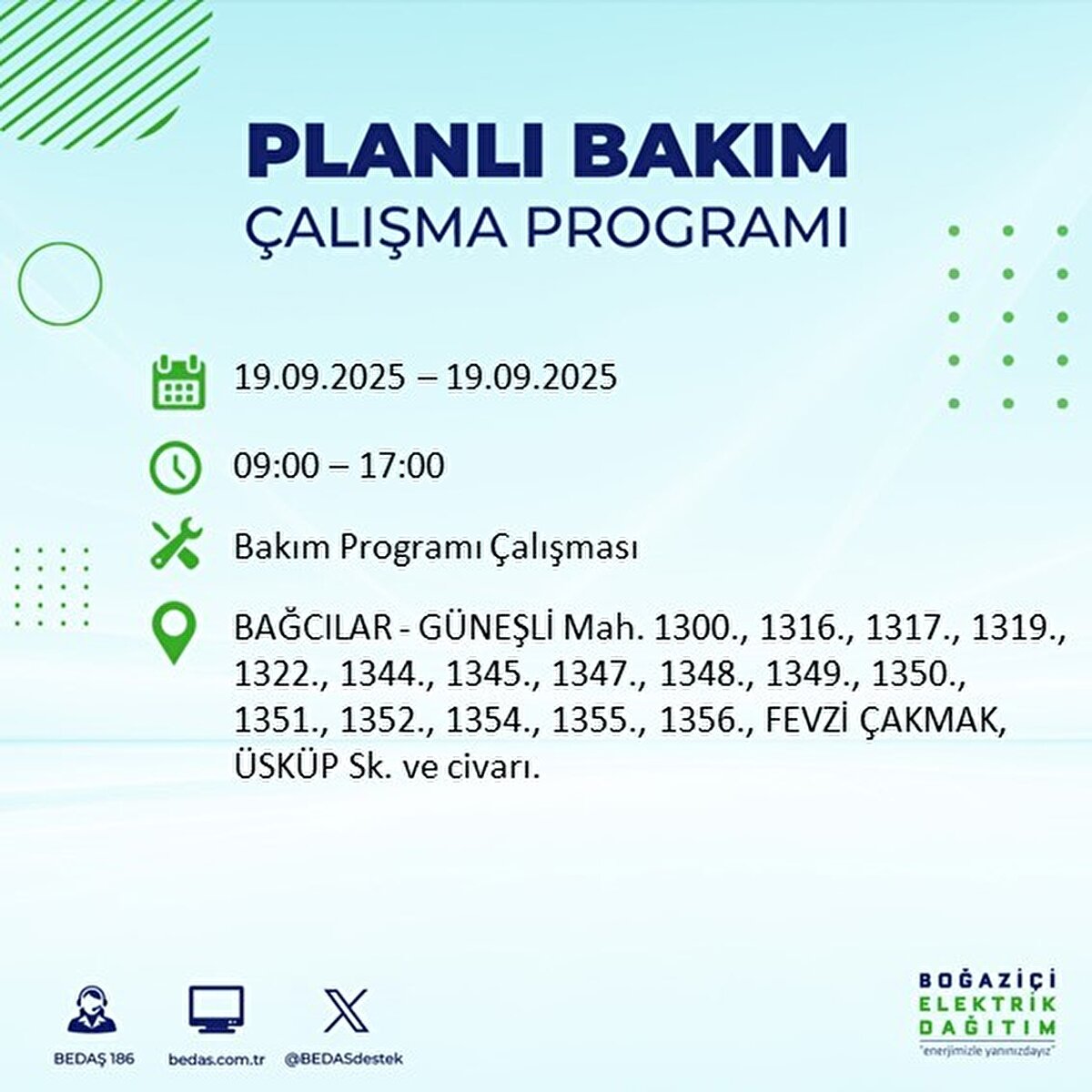 PLANLI BAKIM
ÇALIŞMA PROGRAMI

19.09.2025 – 19.09.2025

09:00 – 17:00

Bakım Programı Çalışması

BAĞCILAR - GÜNEŞLİ Mah. 1300., 1316., 1317., 1319., 1322., 1344., 1345., 1347., 1348., 1349., 1350., 1351., 1352., 1354., 1355., 1356., FEVZİ ÇAKMAK, ÜSKÜP Sk. ve civarı.

BEDAŞ 186
bedas.com.tr
@BEDASdestek

BOĞAZİÇİ
ELEKTRİK
DAĞITIM
"enerjimizle yanınızdayız"